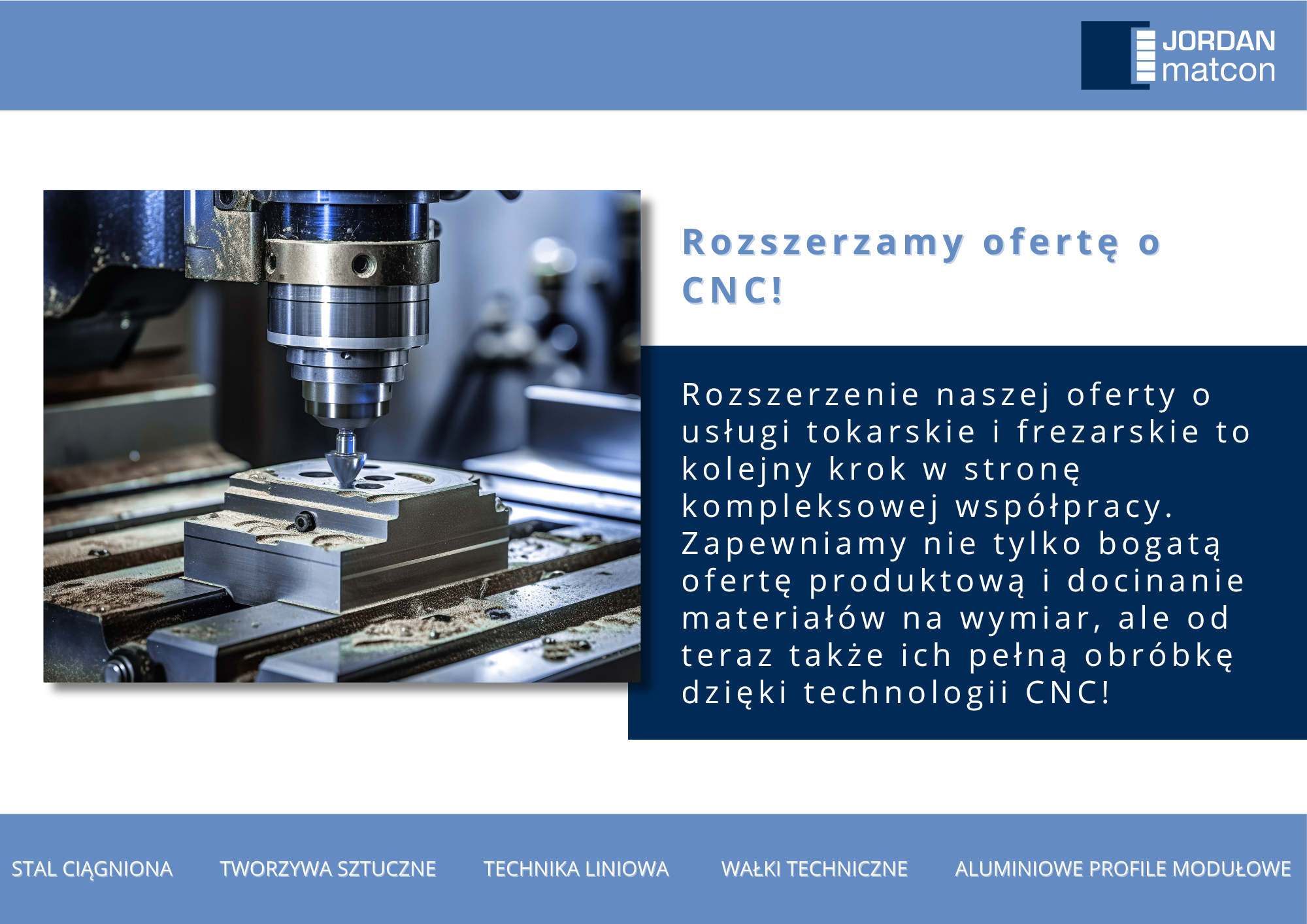 JORDAN matcon

Rozszerzamy ofertę o CNC!

Rozszerzenie naszej oferty o usługi tokarskie i frezarskie to kolejny krok w stronę kompleksowej współpracy. Zapewniamy nie tylko bogatą ofertę produktową i docinanie materiałów na wymiar, ale od teraz także ich pełną obróbkę dzięki technologii CNC!

STAL CIĄGNIONA TWORZYWA SZTUCZNE TECHNIKA LINIOWA WAŁKI TECHNICZNE ALUMINIOWE PROFILE MODUŁOWE